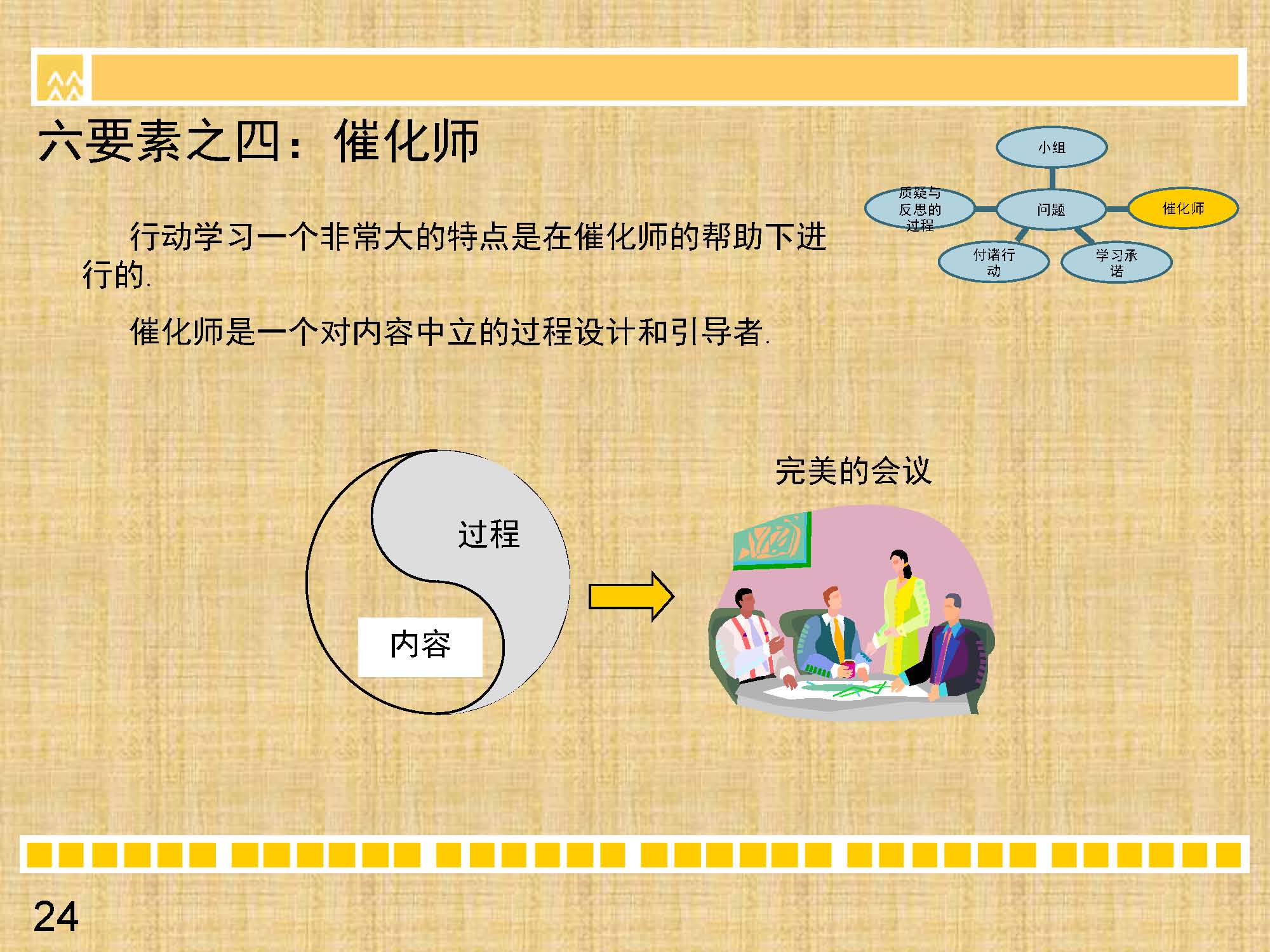 六要素之四：催化师

小组

质疑与反思的过程

问题

催化师

付诸行动

学习承诺

行动学习一个非常大的特点是在催化师的帮助下进行的.

催化师是一个对内容中立的过程设计和引导者.

过程

内容

完美的会议

24